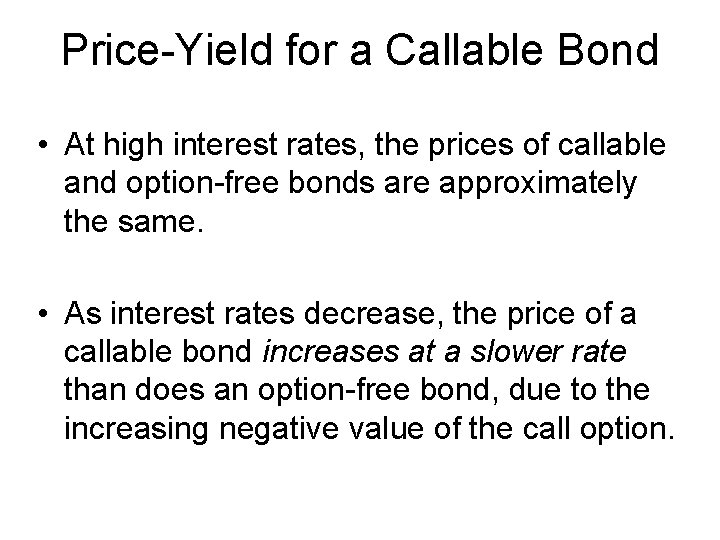 Price-Yield for a Callable Bond

• At high interest rates, the prices of callable and option-free bonds are approximately the same.

• As interest rates decrease, the price of a callable bond increases at a slower rate than does an option-free bond, due to the increasing negative value of the call option.